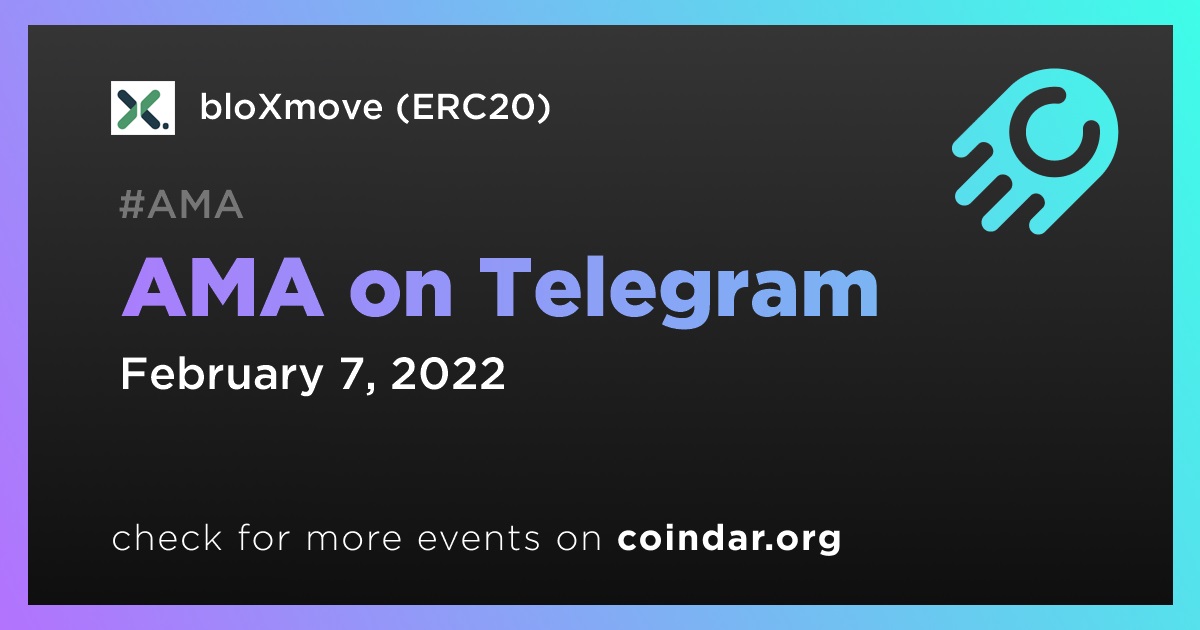 bloXmove (ERC20)

#AMA

AMA on Telegram

February 7, 2022

check for more events on coindar.org